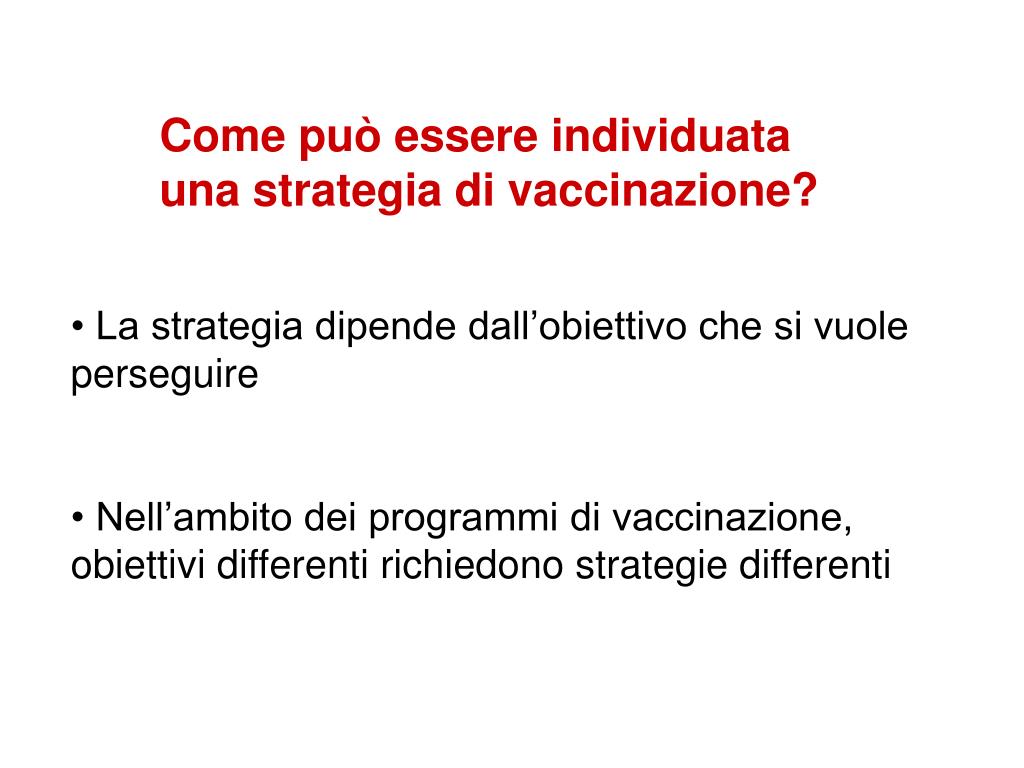 Come può essere individuata
una strategia di vaccinazione?

• La strategia dipende dall’obiettivo che si vuole perseguire

• Nell’ambito dei programmi di vaccinazione, obiettivi differenti richiedono strategie differenti